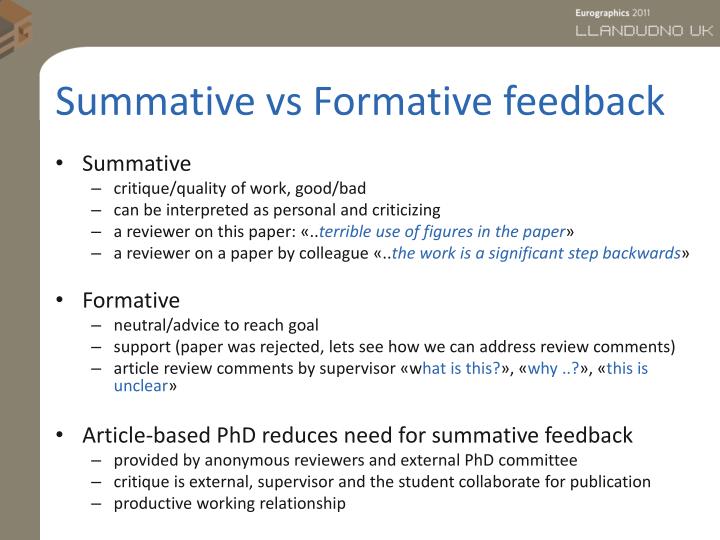 Eurographics 2011
LLANDUDNO UK

Summative vs Formative feedback

• Summative
– critique/quality of work, good/bad
– can be interpreted as personal and criticizing
– a reviewer on this paper: «..terrible use of figures in the paper»
– a reviewer on a paper by colleague «..the work is a significant step backwards»

• Formative
– neutral/advice to reach goal
– support (paper was rejected, lets see how we can address review comments)
– article review comments by supervisor «what is this?», «why ..?», «this is unclear»

• Article-based PhD reduces need for summative feedback
– provided by anonymous reviewers and external PhD committee
– critique is external, supervisor and the student collaborate for publication
– productive working relationship